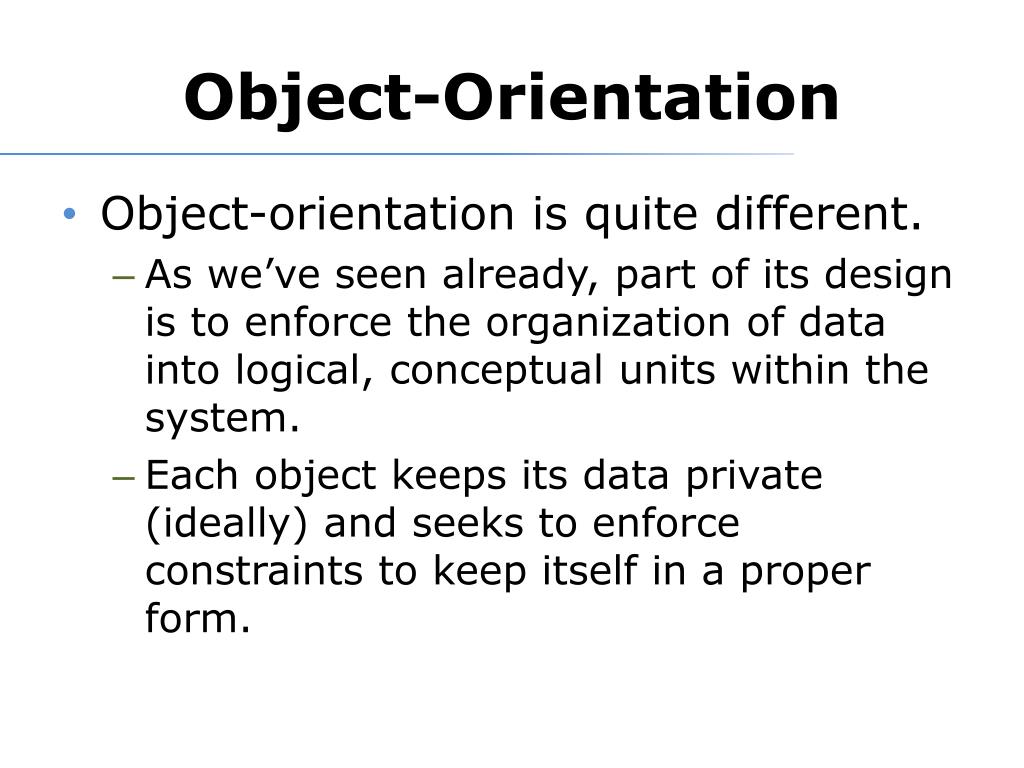 Object-Orientation

• Object-orientation is quite different.
– As we’ve seen already, part of its design is to enforce the organization of data into logical, conceptual units within the system.
– Each object keeps its data private (ideally) and seeks to enforce constraints to keep itself in a proper form.